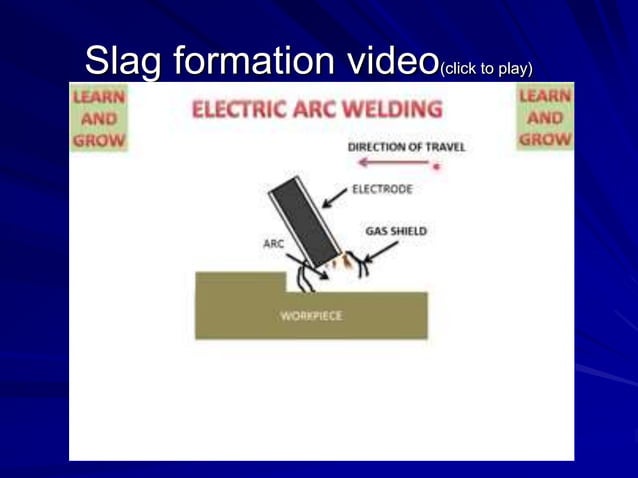 Slag formation video(click to play)

LEARN AND GROW

ELECTRIC ARC WELDING

LEARN AND GROW

DIRECTION OF TRAVEL

ELECTRODE

GAS SHIELD

ARC

WORKPIECE